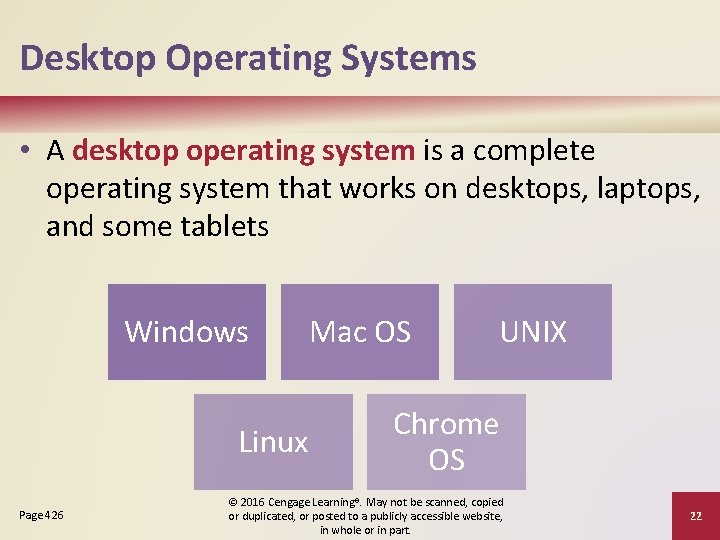 Desktop Operating Systems

• A desktop operating system is a complete operating system that works on desktops, laptops, and some tablets

Windows

Mac OS

UNIX

Linux

Chrome OS

Page 426

© 2016 Cengage Learning®. May not be scanned, copied or duplicated, or posted to a publicly accessible website, in whole or in part.

22